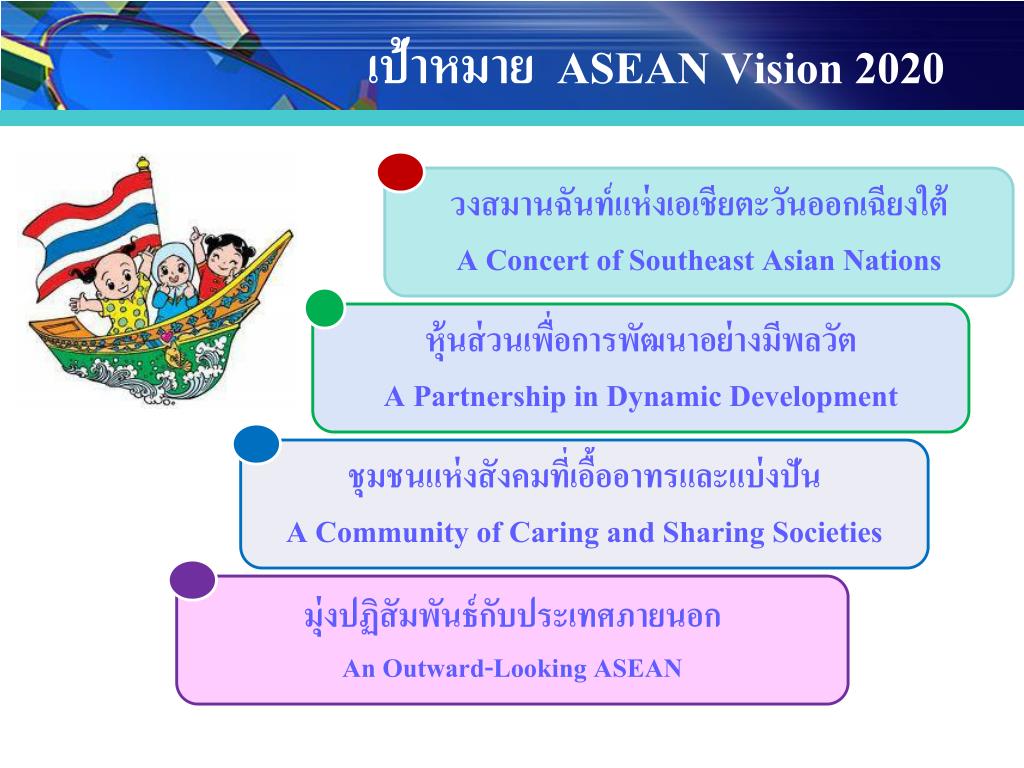 เป้าหมาย ASEAN Vision 2020

วงสมานฉันท์แห่งเอเชียตะวันออกเฉียงใต้
A Concert of Southeast Asian Nations

หุ้นส่วนเพื่อการพัฒนาอย่างมีพลวัต
A Partnership in Dynamic Development

ชุมชนแห่งสังคมที่เอื้ออาทรและแบ่งปัน
A Community of Caring and Sharing Societies

มุ่งปฏิสัมพันธ์กับประเทศภายนอก
An Outward-Looking ASEAN